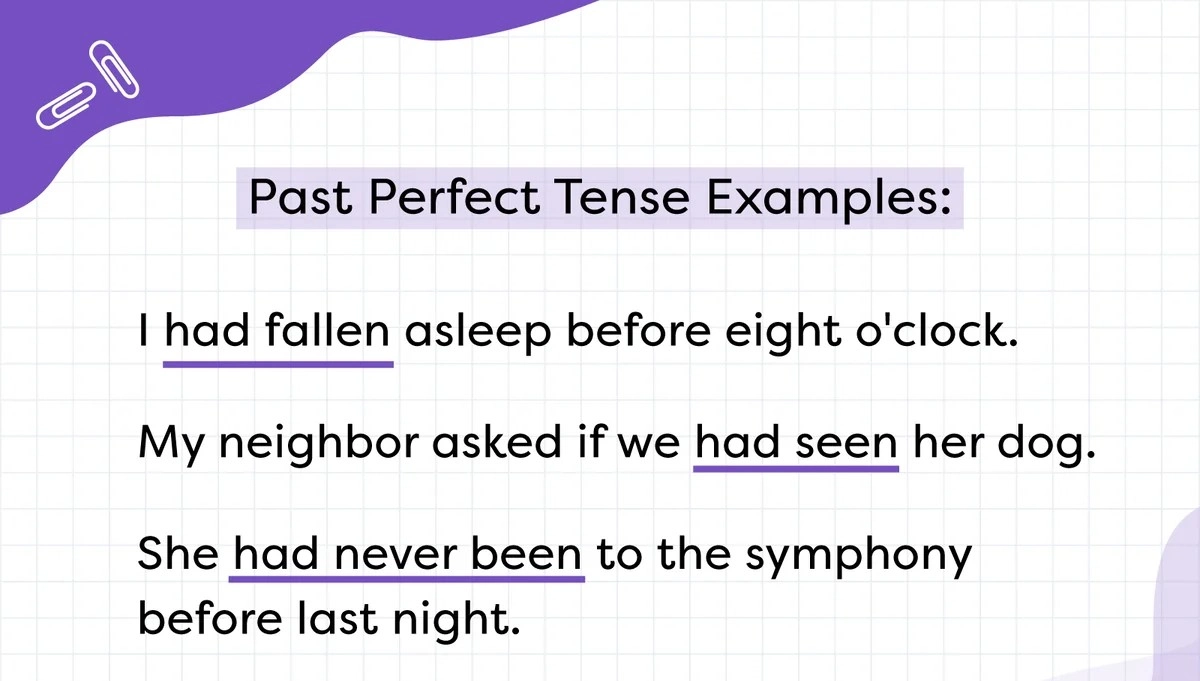 Past Perfect Tense Examples:

I had fallen asleep before eight o'clock.

My neighbor asked if we had seen her dog.

She had never been to the symphony before last night.